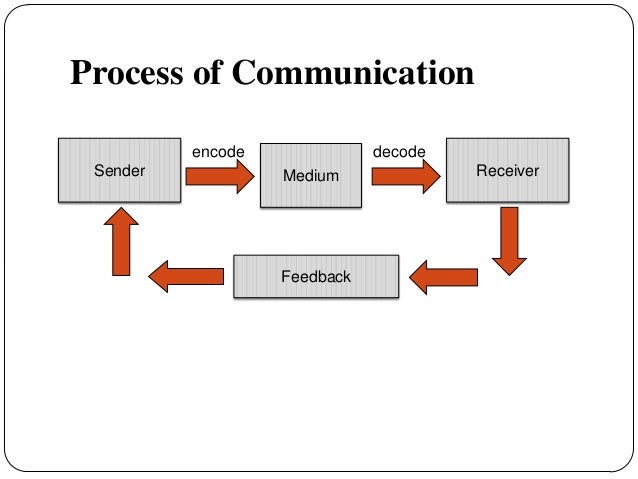 Process of Communication

Sender

encode

Medium

decode

Receiver

Feedback